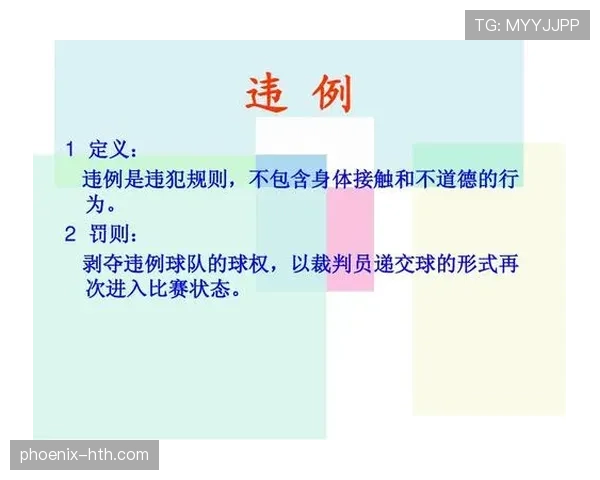 TG: MYYJJPP

违 例

1 定义：

违例是违犯规则，不包含身体接触和不道德的行为。

2 罚则：

剥夺违例球队的球权，以裁判员递交球的形式再次进入比赛状态。

phoenix-hth.com